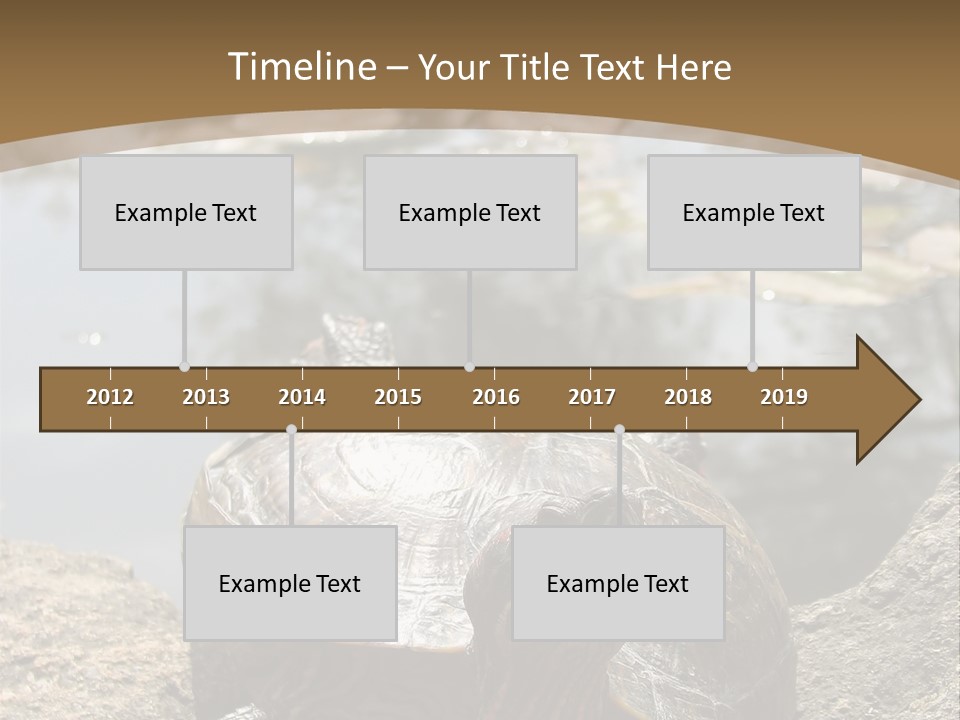 Timeline – Your Title Text Here

Example Text

Example Text

Example Text

2012 2013 2014 2015 2016 2017 2018 2019

Example Text

Example Text